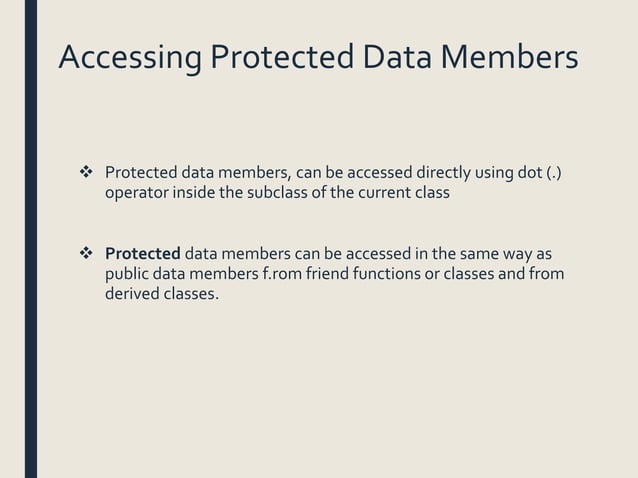 Accessing Protected Data Members

❖ Protected data members, can be accessed directly using dot (.) operator inside the subclass of the current class

❖ **Protected** data members can be accessed in the same way as public data members f.rom friend functions or classes and from derived classes.